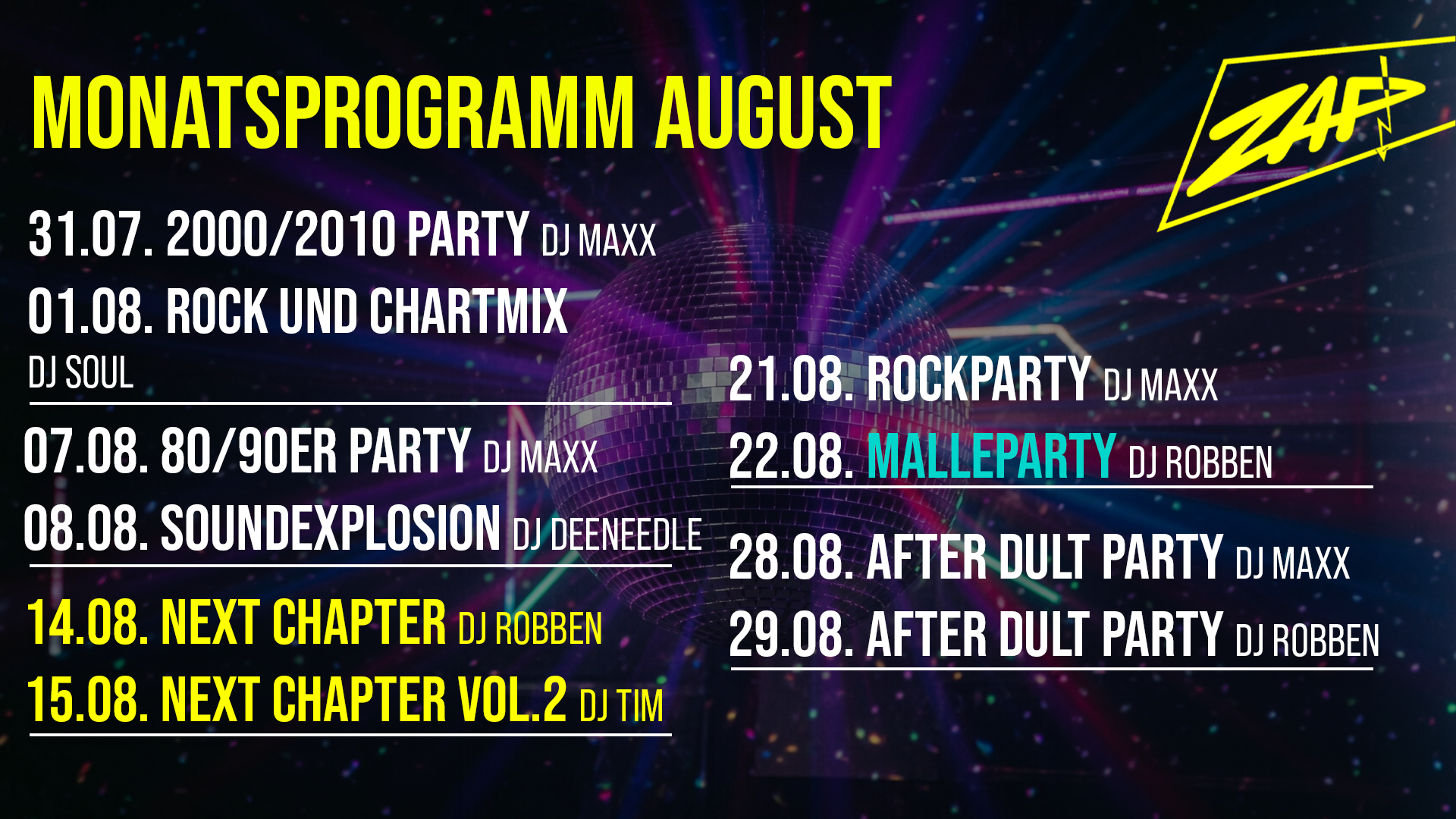 MONATSPROGRAMM AUGUST

ZAP

31.07. 2000/2010 PARTY DJ MAXX

01.08. ROCK UND CHARTMIX DJ SOUL

07.08. 80/90ER PARTY DJ MAXX

08.08. SOUNDEXPLOSION DJ DEENEEDLE

14.08. NEXT CHAPTER DJ ROBBEN

15.08. NEXT CHAPTER VOL.2 DJ TIM

21.08. ROCKPARTY DJ MAXX

22.08. MALLEPARTY DJ ROBBEN

28.08. AFTER DULT PARTY DJ MAXX

29.08. AFTER DULT PARTY DJ ROBBEN